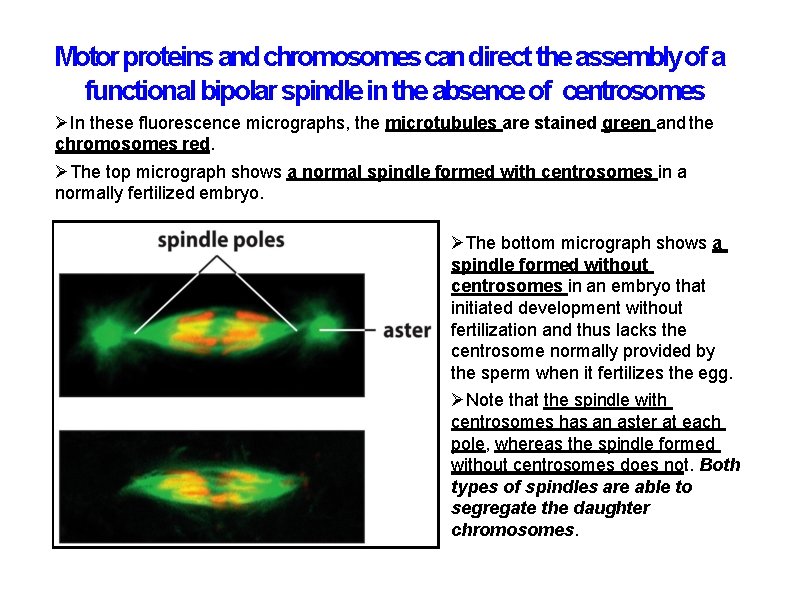 Motor proteins and chromosomes can direct the assembly of a functional bipolar spindle in the absence of centrosomes

➢In these fluorescence micrographs, the microtubules are stained green and the chromosomes red.

➢The top micrograph shows a normal spindle formed with centrosomes in a normally fertilized embryo.

spindle poles

aster

➢The bottom micrograph shows a spindle formed without centrosomes in an embryo that initiated development without fertilization and thus lacks the centrosome normally provided by the sperm when it fertilizes the egg.

➢Note that the spindle with centrosomes has an aster at each pole, whereas the spindle formed without centrosomes does not. Both types of spindles are able to segregate the daughter chromosomes.